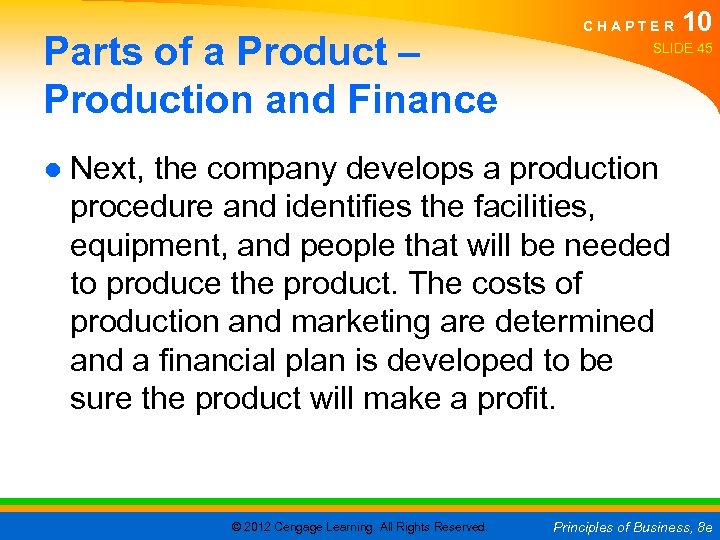 CHAPTER 10
SLIDE 45

Parts of a Product – Production and Finance

● Next, the company develops a production procedure and identifies the facilities, equipment, and people that will be needed to produce the product. The costs of production and marketing are determined and a financial plan is developed to be sure the product will make a profit.

© 2012 Cengage Learning. All Rights Reserved.

Principles of Business, 8e